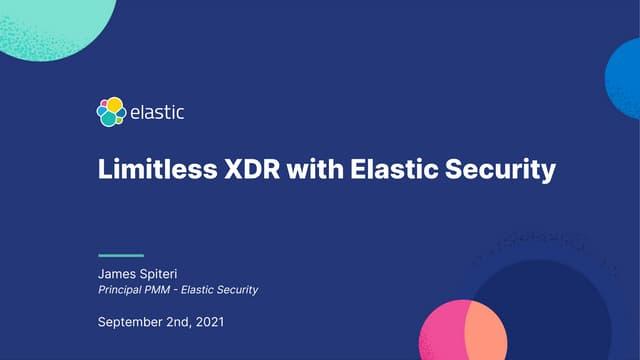 elastic

Limitless XDR with Elastic Security

James Spiteri
Principal PMM - Elastic Security

September 2nd, 2021